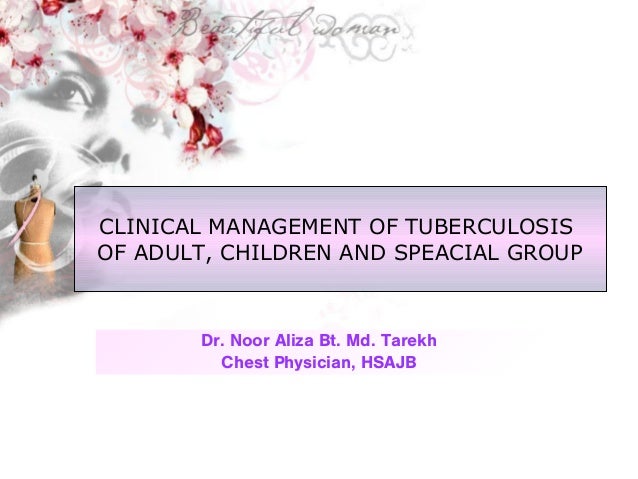 Beautiful woman

CLINICAL MANAGEMENT OF TUBERCULOSIS OF ADULT, CHILDREN AND SPEACIAL GROUP

Dr. Noor Aliza Bt. Md. Tarekh
Chest Physician, HSAJB